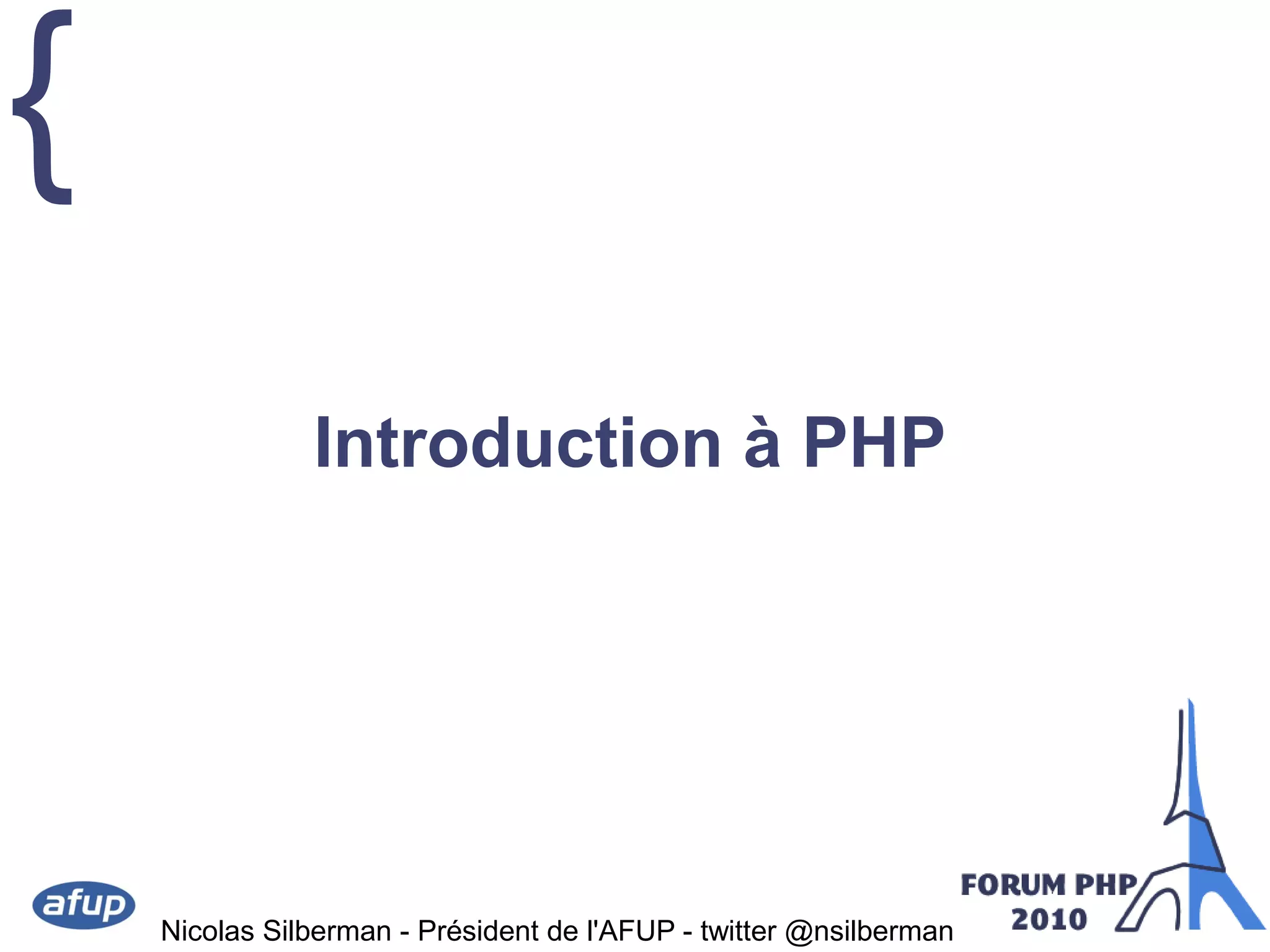 {

Introduction à PHP

afup

Nicolas Silberman - Président de l'AFUP - twitter @nsilberman

FORUM PHP
2010